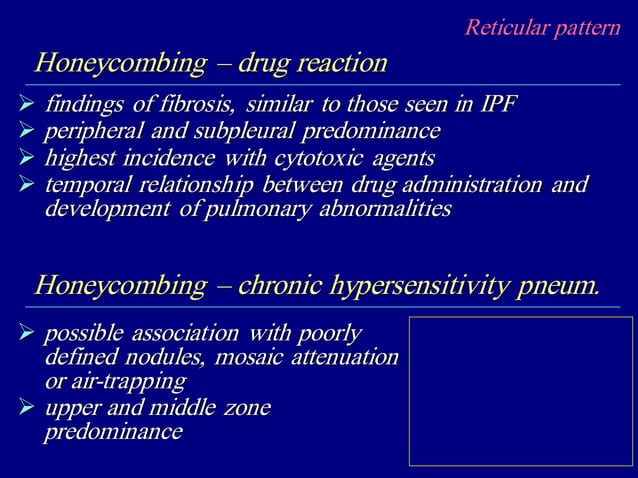 Reticular pattern

Honeycombing – drug reaction

➢ findings of fibrosis, similar to those seen in IPF
➢ peripheral and subpleural predominance
➢ highest incidence with cytotoxic agents
➢ temporal relationship between drug administration and development of pulmonary abnormalities

Honeycombing – chronic hypersensitivity pneum.

➢ possible association with poorly defined nodules, mosaic attenuation or air-trapping
➢ upper and middle zone predominance